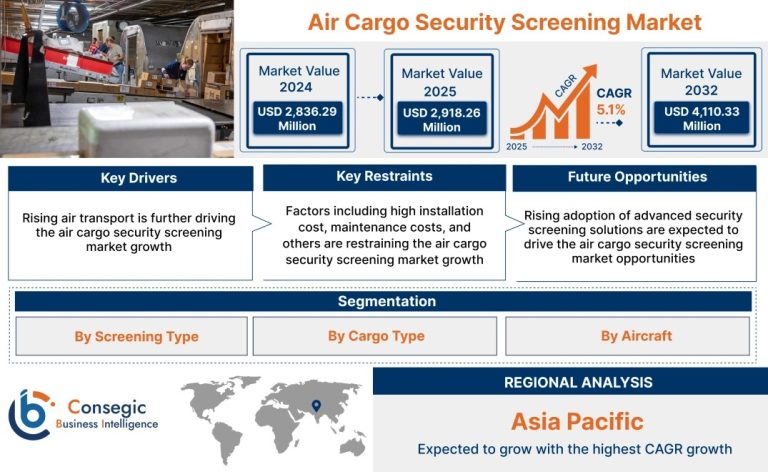 Air Cargo Security Screening Market

Market Value 2024
USD 2,836.29 Million

Market Value 2025
USD 2,918.26 Million

CAGR
CAGR 5.1%
2025 2032

Market Value 2032
USD 4,110.33 Million

Key Drivers
Rising air transport is further driving the air cargo security screening market growth

Key Restraints
Factors including high installation cost, maintenance costs, and others are restraining the air cargo security screening market growth

Future Opportunities
Rising adoption of advanced security screening solutions are expected to drive the air cargo security screening market opportunities

Segmentation
By Screening Type
By Cargo Type
By Aircraft

Consegic
Business Intelligence

REGIONAL ANALYSIS
Asia Pacific
Expected to grow with the highest CAGR growth